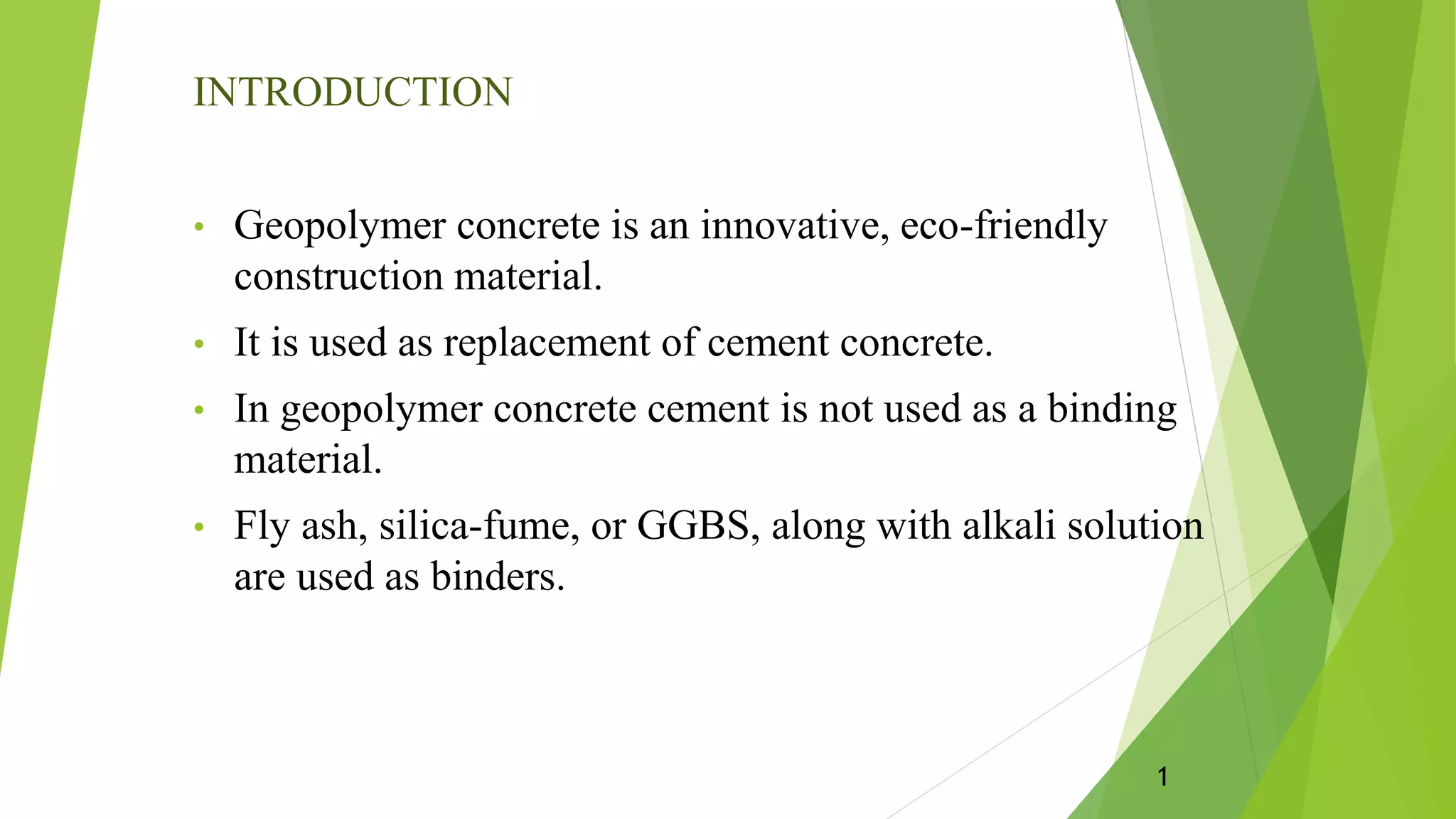 INTRODUCTION

• Geopolymer concrete is an innovative, eco-friendly construction material.

• It is used as replacement of cement concrete.

• In geopolymer concrete cement is not used as a binding material.

• Fly ash, silica-fume, or GGBS, along with alkali solution are used as binders.

1